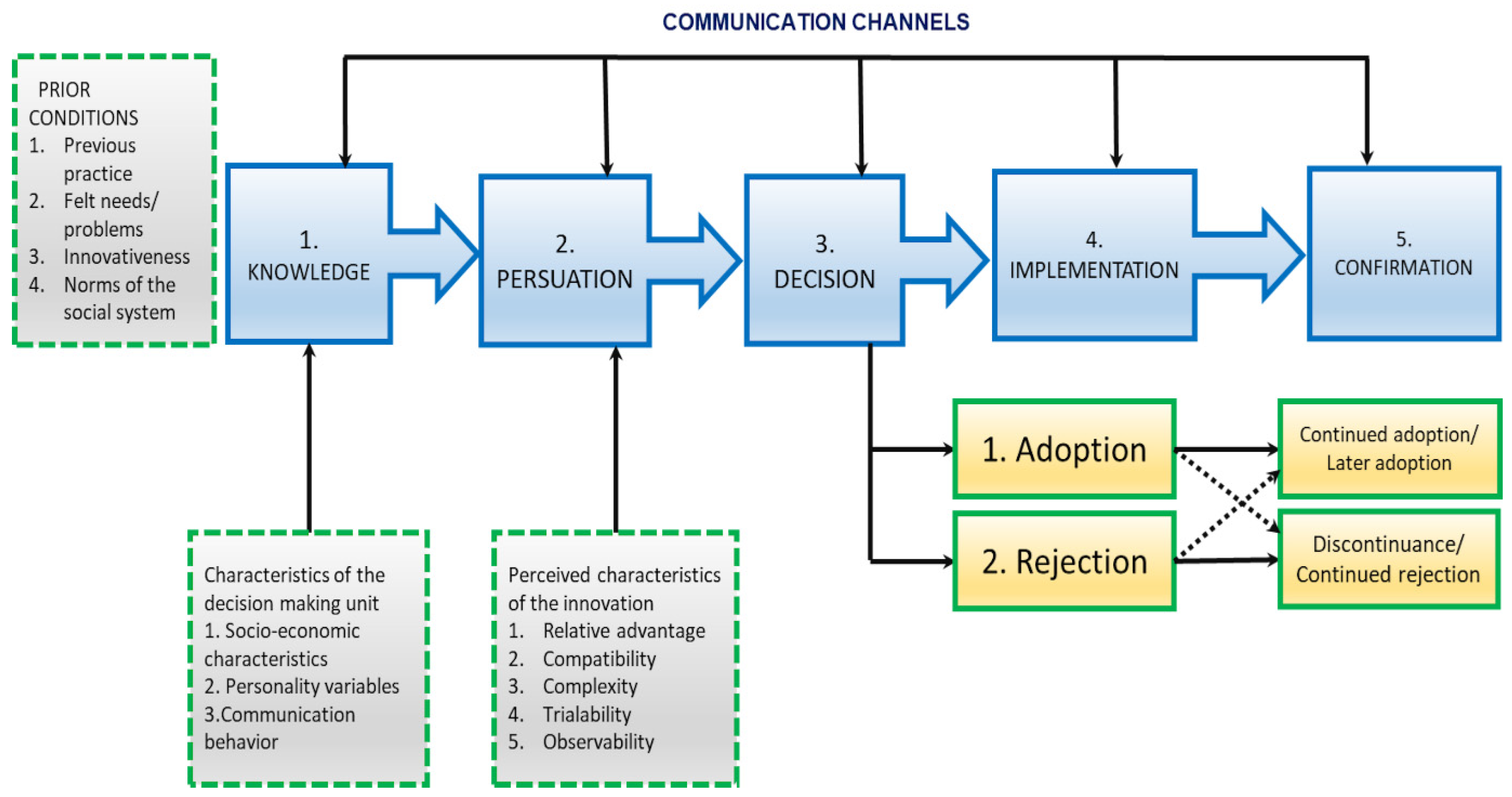 COMMUNICATION CHANNELS

PRIOR CONDITIONS
1. Previous practice
2. Felt needs/ problems
3. Innovativeness
4. Norms of the social system

1. KNOWLEDGE

2. PERSUATION

3. DECISION

4. IMPLEMENTATION

5. CONFIRMATION

1. Adoption

2. Rejection

Continued adoption/ Later adoption

Discontinuance/ Continued rejection

Characteristics of the decision making unit
1. Socio-economic characteristics
2. Personality variables
3.Communication behavior

Perceived characteristics of the innovation
1. Relative advantage
2. Compatibility
3. Complexity
4. Trialability
5. Observability